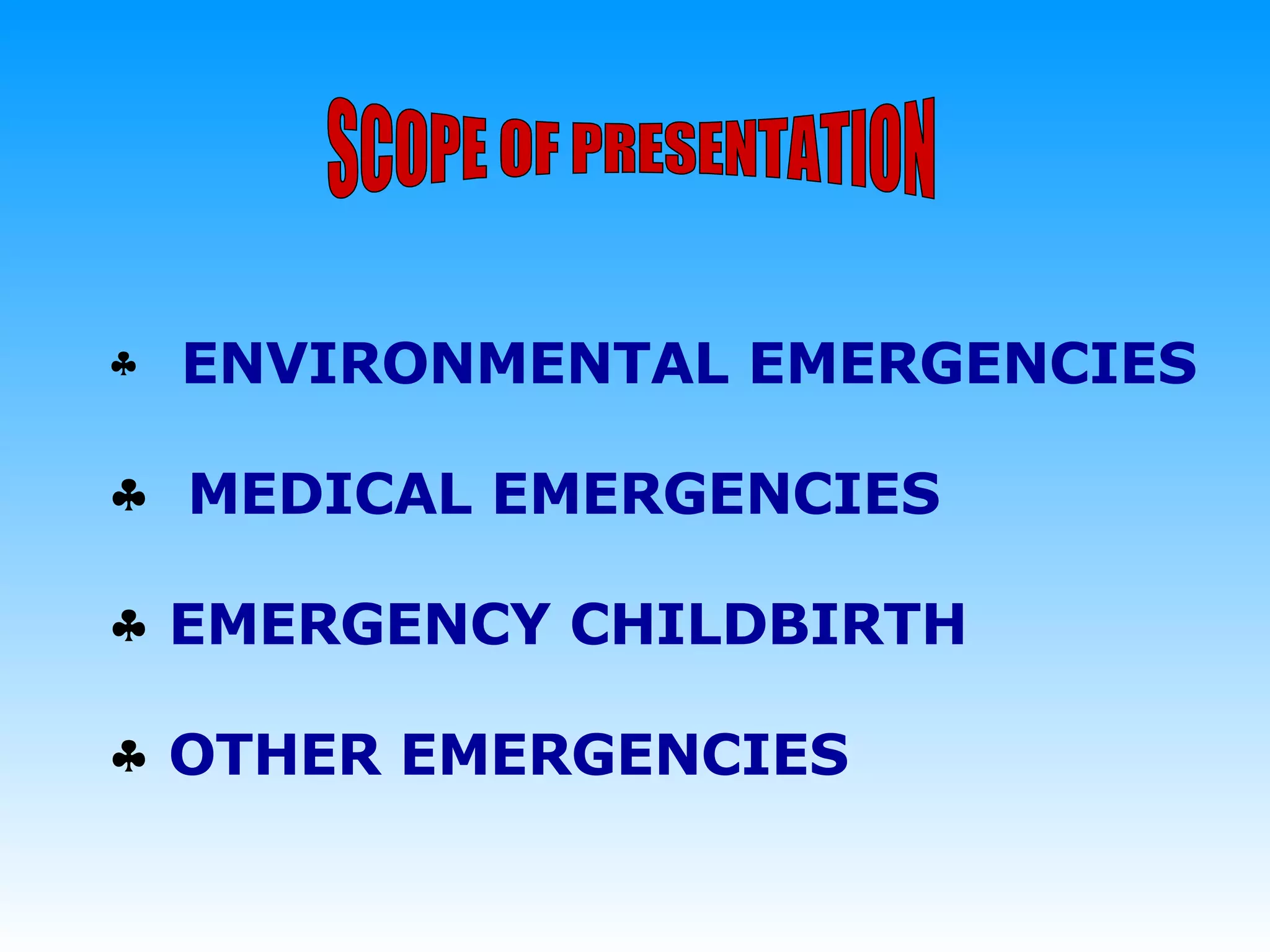 SCOPE OF PRESENTATION

♣ ENVIRONMENTAL EMERGENCIES

♣ MEDICAL EMERGENCIES

♣ EMERGENCY CHILDBIRTH

♣ OTHER EMERGENCIES